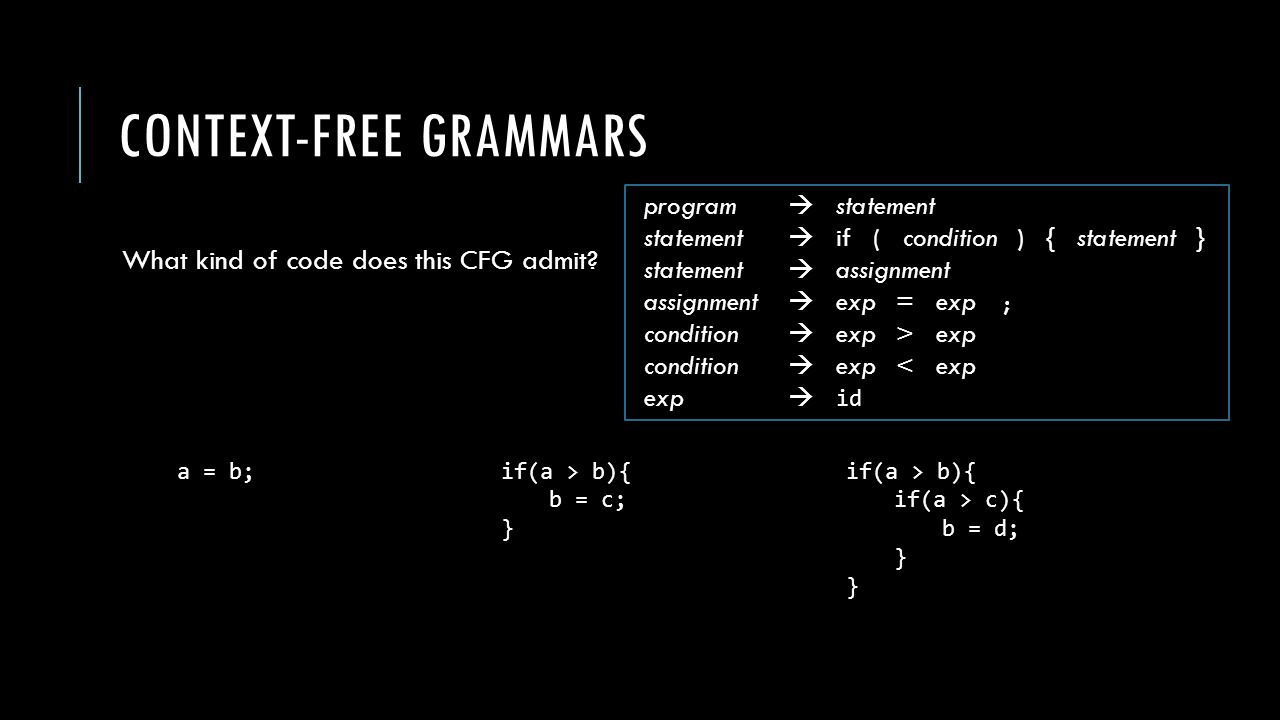 CONTEXT-FREE GRAMMARS

What kind of code does this CFG admit?

program → statement
statement → if ( condition ) { statement }
statement → assignment
assignment → exp = exp ;
condition → exp > exp
condition → exp < exp
exp → id

a = b;

if(a > b){
b = c;
}

if(a > b){
if(a > c){
b = d;
}
}